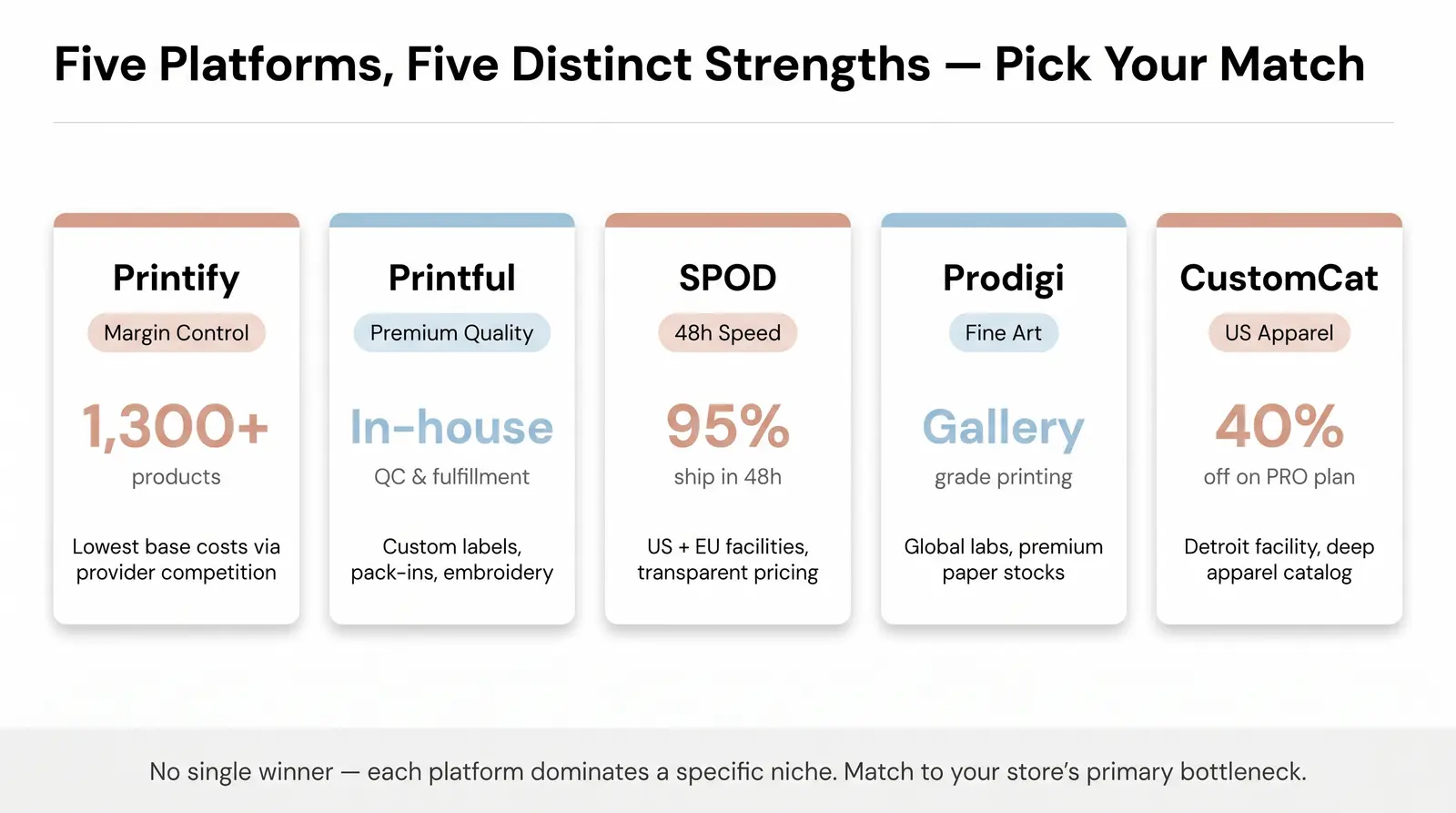 Five Platforms, Five Distinct Strengths — Pick Your Match

Printify

Margin Control

1,300+

products

Lowest base costs via provider competition

Printful

Premium Quality

In-house

QC & fulfillment

Custom labels, pack-ins, embroidery

SPOD

48h Speed

95%

ship in 48h

US + EU facilities, transparent pricing

Prodigi

Fine Art

Gallery

grade printing

Global labs, premium paper stocks

CustomCat

US Apparel

40%

off on PRO plan

Detroit facility, deep apparel catalog

No single winner — each platform dominates a specific niche. Match to your store's primary bottleneck.